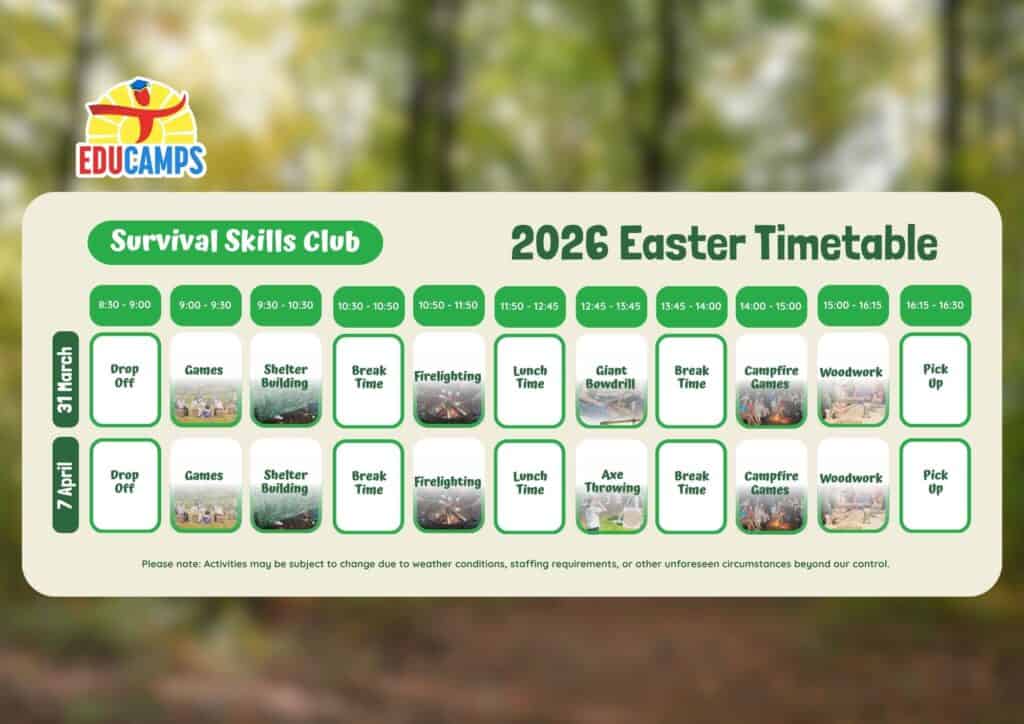 EDUCAMPS

Survival Skills Club

2026 Easter Timetable

| | 8:30 - 9:00 | 9:00 - 9:30 | 9:30 - 10:30 | 10:30 - 10:50 | 10:50 - 11:50 | 11:50 - 12:45 | 12:45 - 13:45 | 13:45 - 14:00 | 14:00 - 15:00 | 15:00 - 16:15 | 16:15 - 16:30 |
|---|---|---|---|---|---|---|---|---|---|---|---|
| 31 March | Drop Off | Games | Shelter Building | Break Time | Firelighting | Lunch Time | Giant Bowdrill | Break Time | Campfire Games | Woodwork | Pick Up |
| 7 April | Drop Off | Games | Shelter Building | Break Time | Firelighting | Lunch Time | Axe Throwing | Break Time | Campfire Games | Woodwork | Pick Up |

Please note: Activities may be subject to change due to weather conditions, staffing requirements, or other unforeseen circumstances beyond our control.